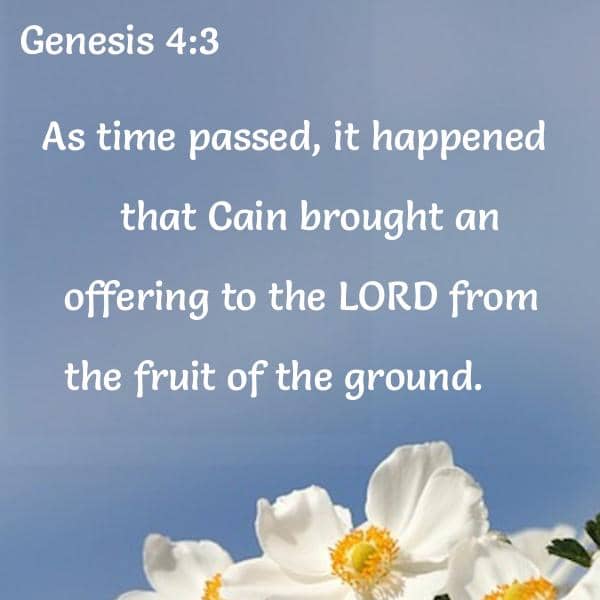 Genesis 4:3

As time passed, it happened that Cain brought an offering to the LORD from the fruit of the ground.